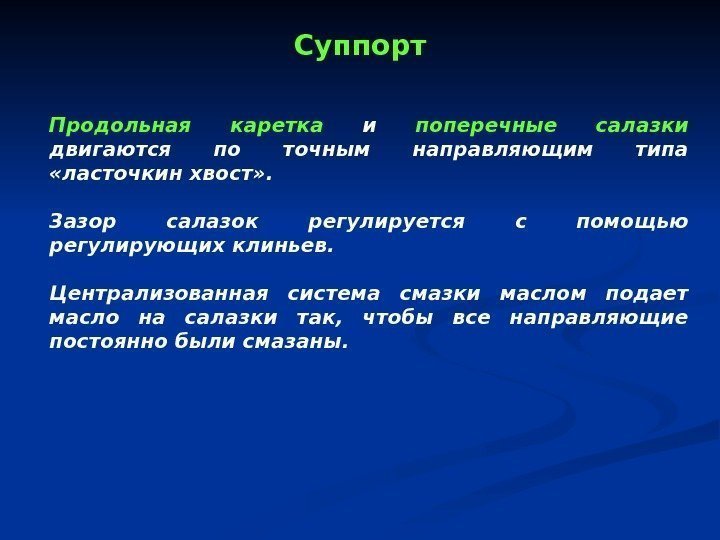 Суппорт

Продольная каретка и поперечные салазки двигаются по точным направляющим типа «ласточкин хвост».

Зазор салазок регулируется с помощью регулирующих клиньев.

Централизованная система смазки маслом подает масло на салазки так, чтобы все направляющие постоянно были смазаны.